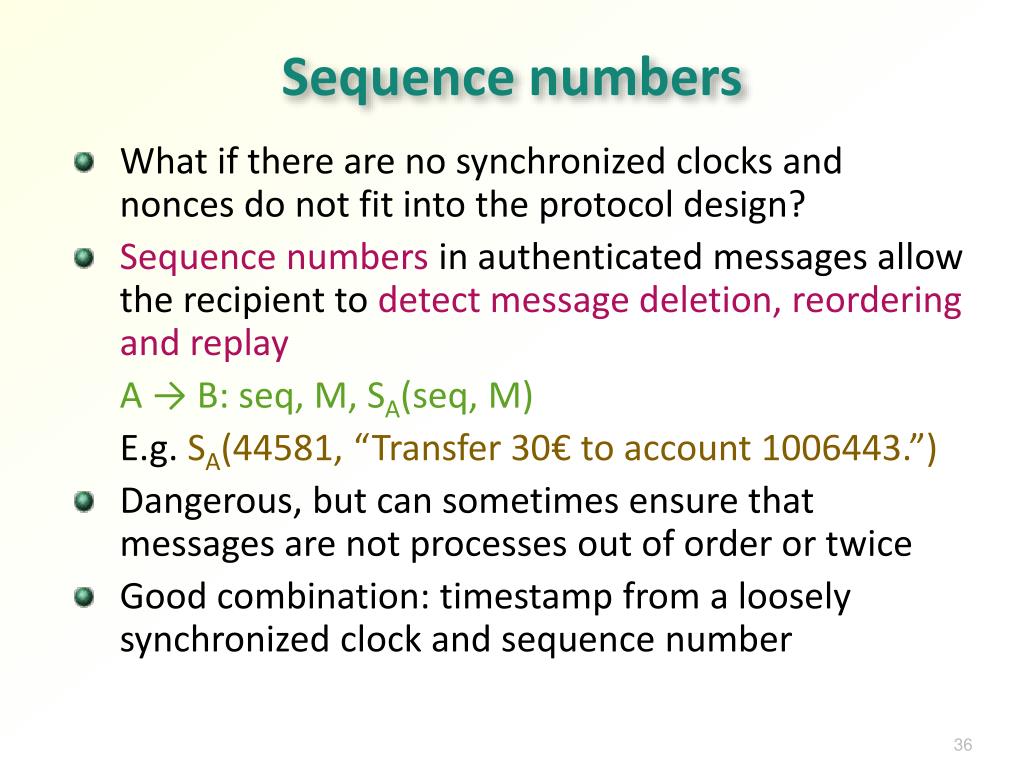 Sequence numbers

What if there are no synchronized clocks and nonces do not fit into the protocol design?

Sequence numbers in authenticated messages allow the recipient to detect message deletion, reordering and replay

A → B: seq, M, $S_A$(seq, M)

E.g. $S_A$(44581, “Transfer 30€ to account 1006443.”)

Dangerous, but can sometimes ensure that messages are not processes out of order or twice

Good combination: timestamp from a loosely synchronized clock and sequence number

36